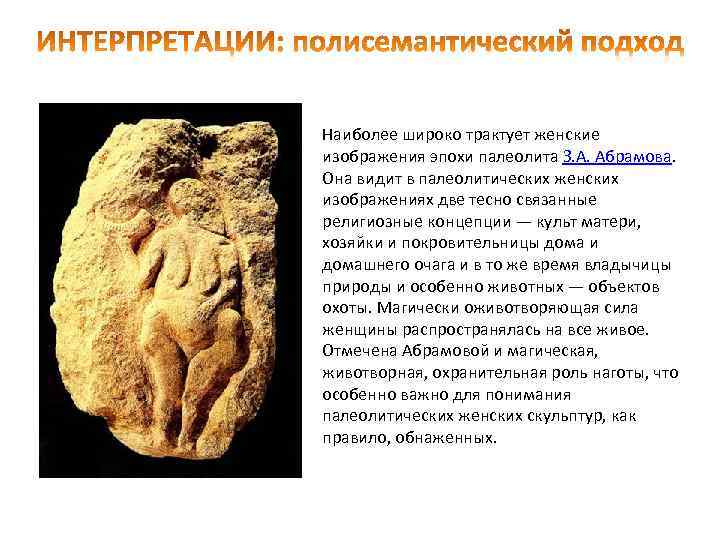 ИНТЕРПРЕТАЦИИ: полисемантический подход

Наиболее широко трактует женские изображения эпохи палеолита З.А. Абрамова. Она видит в палеолитических женских изображениях две тесно связанные религиозные концепции — культ матери, хозяйки и покровительницы дома и домашнего очага и в то же время владычицы природы и особенно животных — объектов охоты. Магически оживотворяющая сила женщины распространялась на все живое. Отмечена Абрамовой и магическая, животворная, охранительная роль наготы, что особенно важно для понимания палеолитических женских скульптур, как правило, обнаженных.